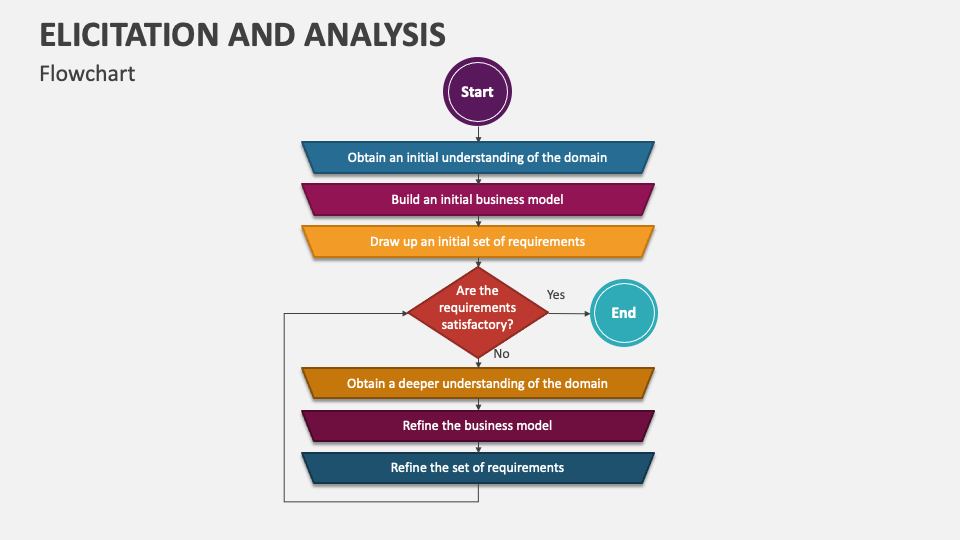 ELICITATION AND ANALYSIS

Flowchart

Start

Obtain an initial understanding of the domain

Build an initial business model

Draw up an initial set of requirements

Are the requirements satisfactory?

Yes

End

No

Obtain a deeper understanding of the domain

Refine the business model

Refine the set of requirements